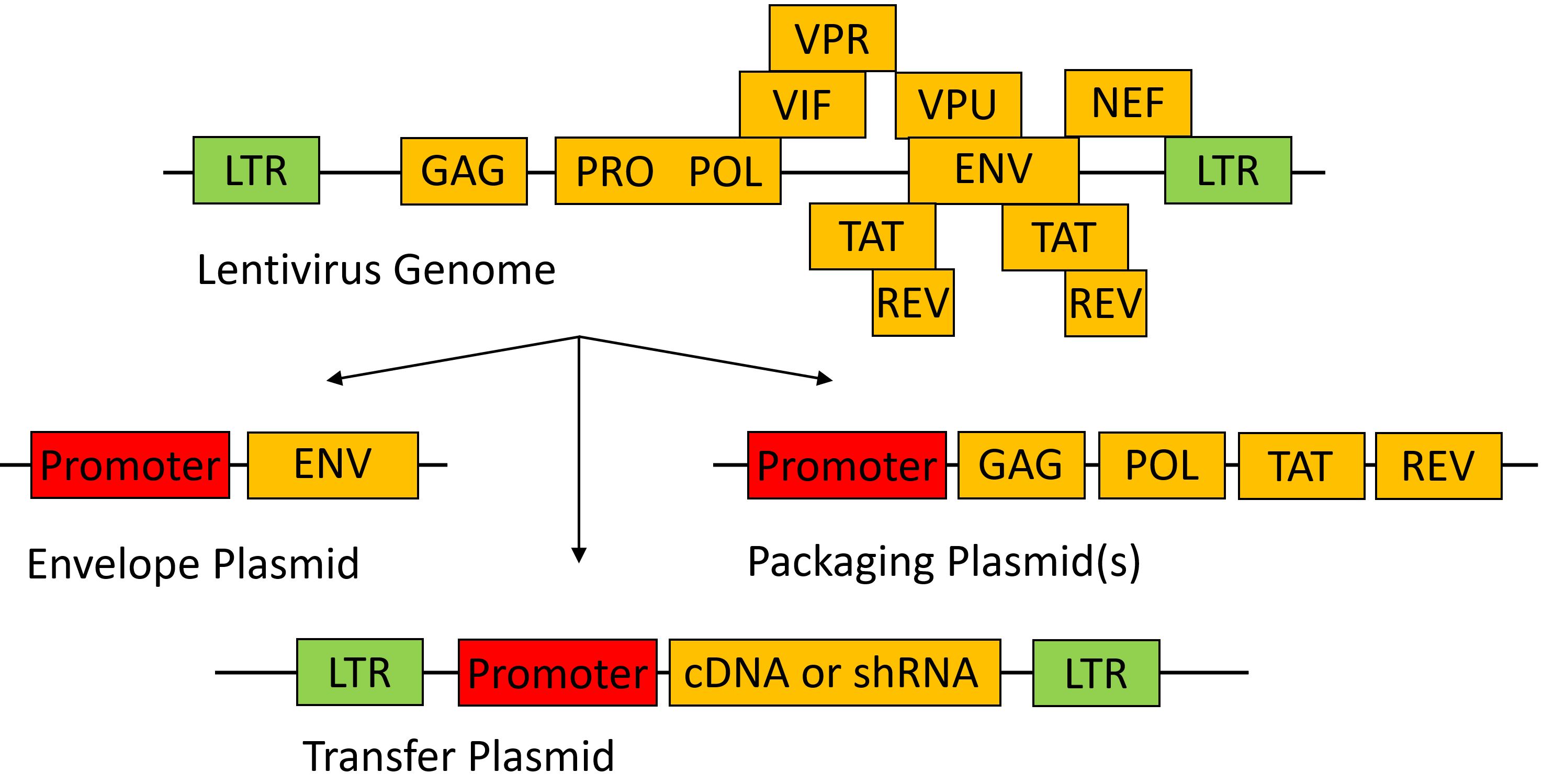 VPR
VIF
VPU
NEF
LTR
GAG
PRO POL
ENV
LTR
TAT
TAT
REV
REV
Lentivirus Genome

Promoter
ENV
Envelope Plasmid

Promoter
GAG
POL
TAT
REV
Packaging Plasmid(s)

LTR
Promoter
cDNA or shRNA
LTR
Transfer Plasmid